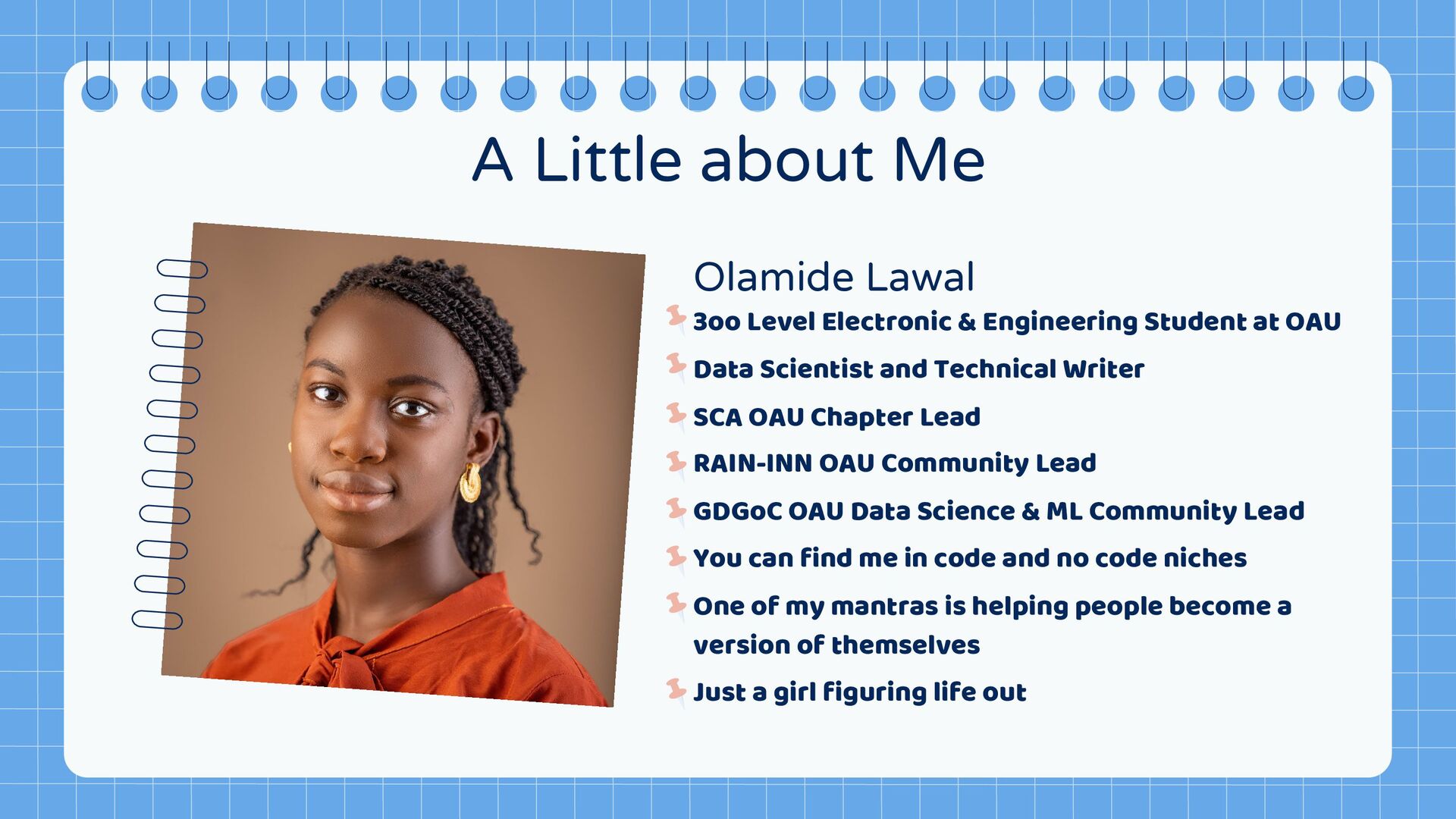 A Little about Me

Olamide Lawal

300 Level Electronic & Engineering Student at OAU

Data Scientist and Technical Writer

SCA OAU Chapter Lead

RAIN-INN OAU Community Lead

GDGoC OAU Data Science & ML Community Lead

You can find me in code and no code niches

One of my mantras is helping people become a version of themselves

Just a girl figuring life out